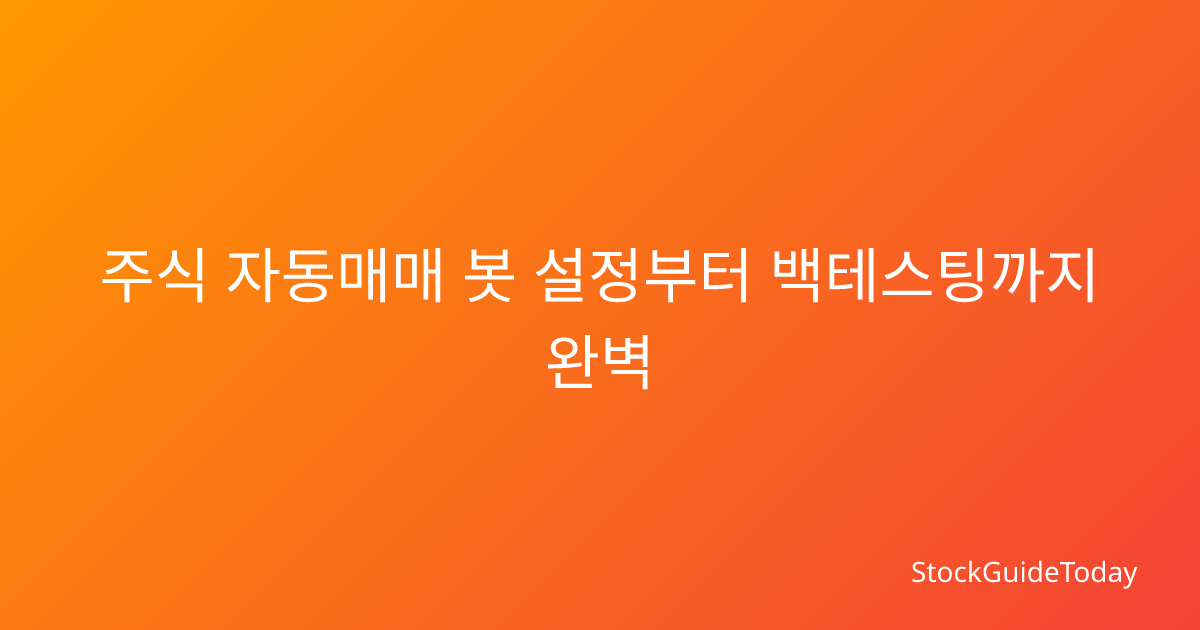 주식 자동매매 봇 설정부터 백테스팅까지 완벽

StockGuideToday